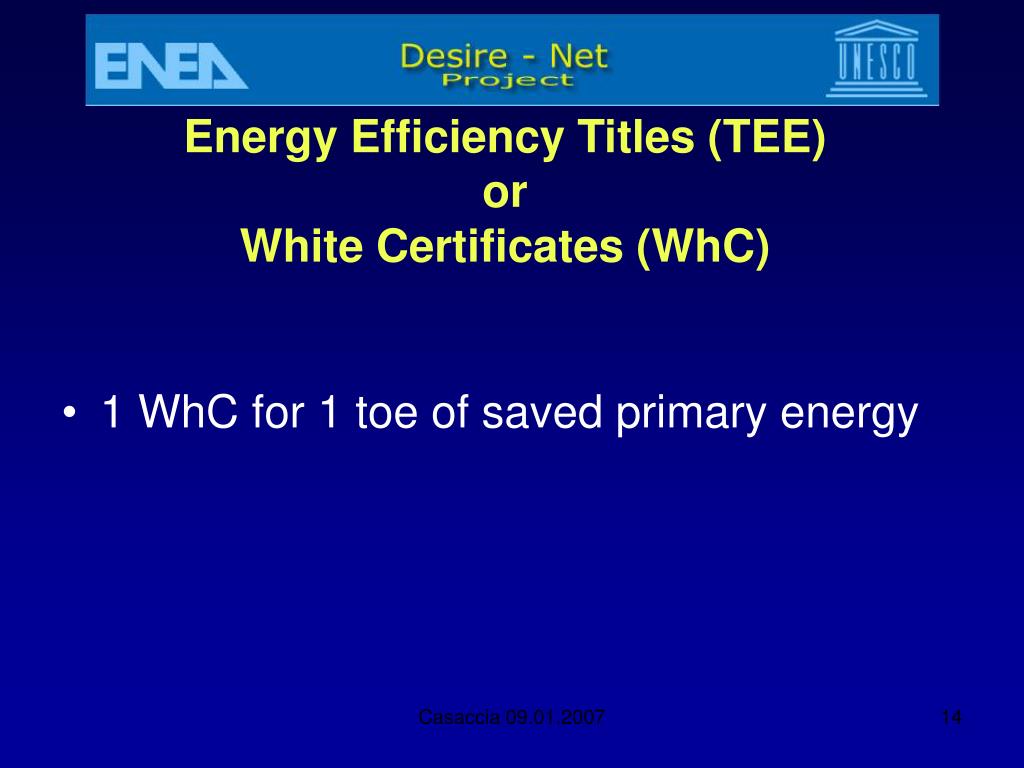 ENEA

Desire - Net
Project

UNESCO

Energy Efficiency Titles (TEE)
or
White Certificates (WhC)

• 1 WhC for 1 toe of saved primary energy

Casaccia 09.01.2007

14